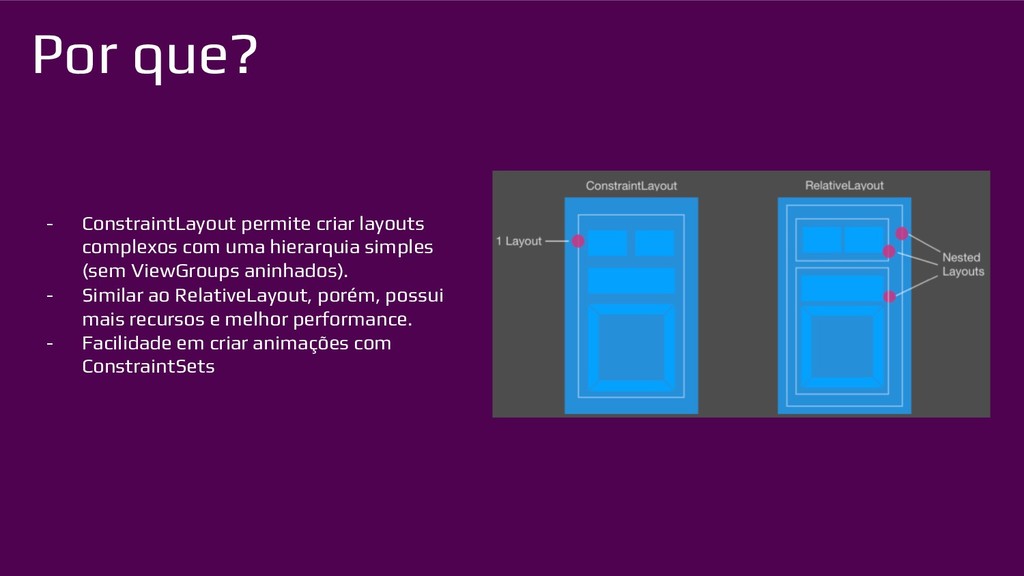 Por que?

- ConstraintLayout permite criar layouts complexos com uma hierarquia simples (sem ViewGroups aninhados).
- Similar ao RelativeLayout, porém, possui mais recursos e melhor performance.
- Facilidade em criar animações com ConstraintSets

ConstraintLayout

1 Layout

RelativeLayout

Nested Layouts